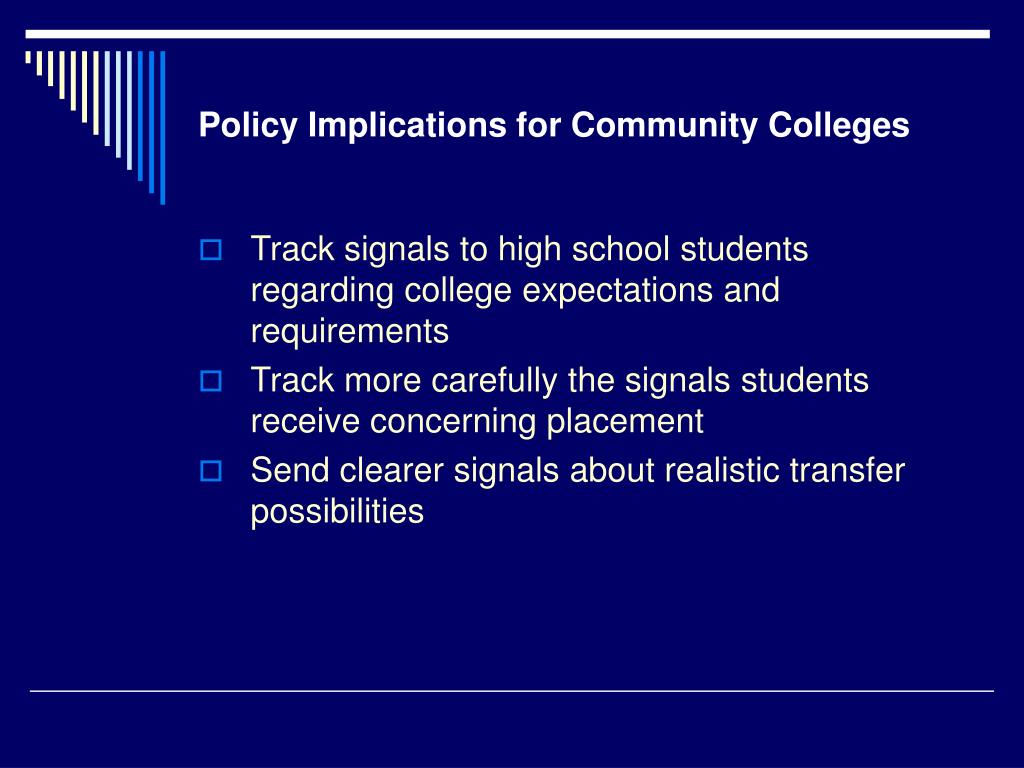 Policy Implications for Community Colleges

- Track signals to high school students regarding college expectations and requirements
- Track more carefully the signals students receive concerning placement
- Send clearer signals about realistic transfer possibilities